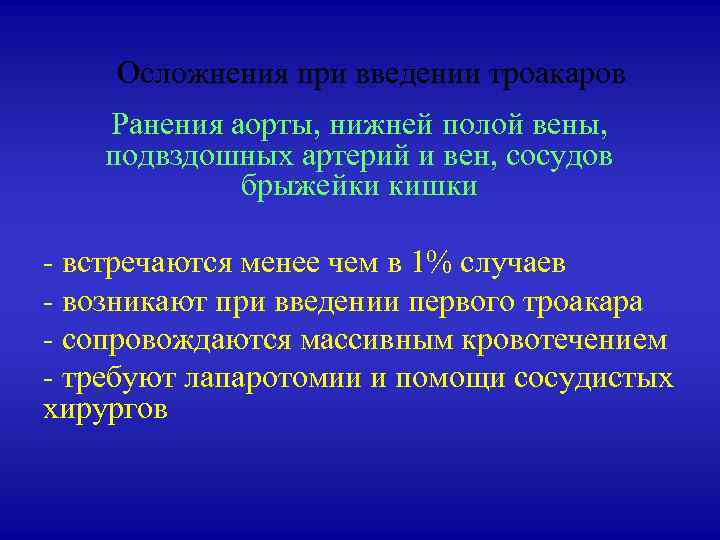 Осложнения при введении троакаров

Ранения аорты, нижней полой вены, подвздошных артерий и вен, сосудов брыжейки кишки

- встречаются менее чем в 1% случаев
- возникают при введении первого троакара
- сопровождаются массивным кровотечением
- требуют лапаротомии и помощи сосудистых хирургов